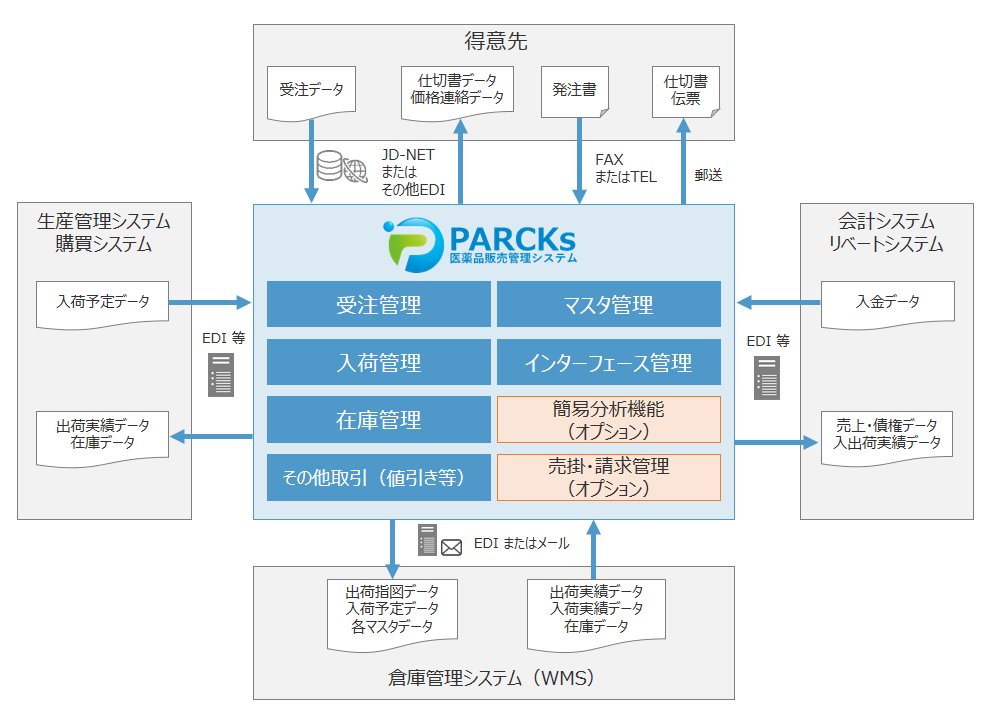 得意先

受注データ

仕切書データ
価格連絡データ

発注書

仕切書
伝票

JD-NET
または
その他EDI

FAX
またはTEL

郵送

生産管理システム
購買システム

入荷予定データ

EDI 等

出荷実績データ
在庫データ

PARCKs
医薬品販売管理システム

受注管理

マスタ管理

入荷管理

インターフェース管理

在庫管理

簡易分析機能
（オプション）

その他取引（値引き等）

売掛・請求管理
（オプション）

会計システム
リベートシステム

入金データ

EDI 等

売上・債権データ
入出荷実績データ

EDI またはメール

出荷指図データ
入荷予定データ
各マスタデータ

出荷実績データ
入荷実績データ
在庫データ

倉庫管理システム（WMS）